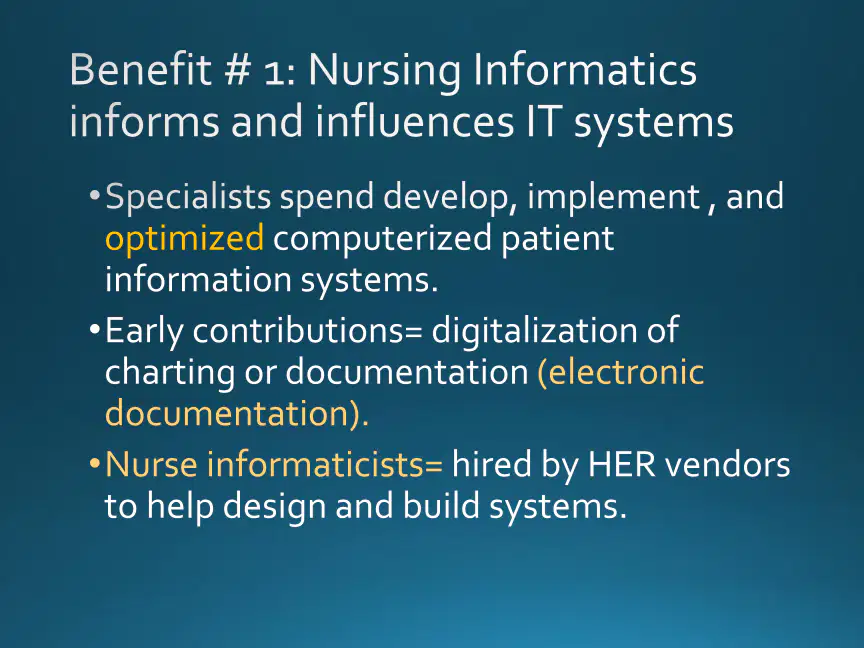 Benefit # 1: Nursing Informatics informs and influences IT systems

• Specialists spend develop, implement , and optimized computerized patient information systems.

• Early contributions= digitalization of charting or documentation (electronic documentation).

• Nurse informaticists= hired by HER vendors to help design and build systems.